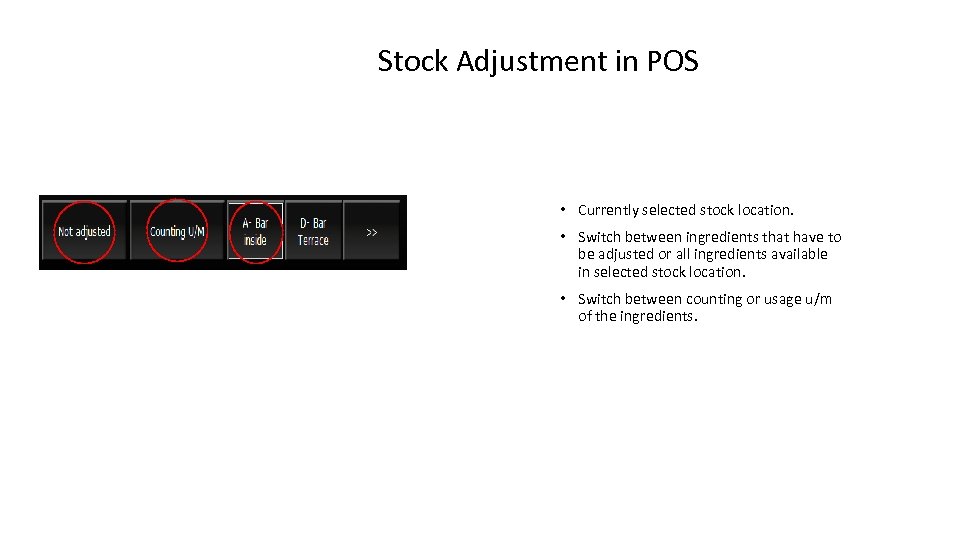 Stock Adjustment in POS

Not adjusted
Counting U/M
A- Bar inside
D- Bar Terrace
>>

• Currently selected stock location.
• Switch between ingredients that have to be adjusted or all ingredients available in selected stock location.
• Switch between counting or usage u/m of the ingredients.